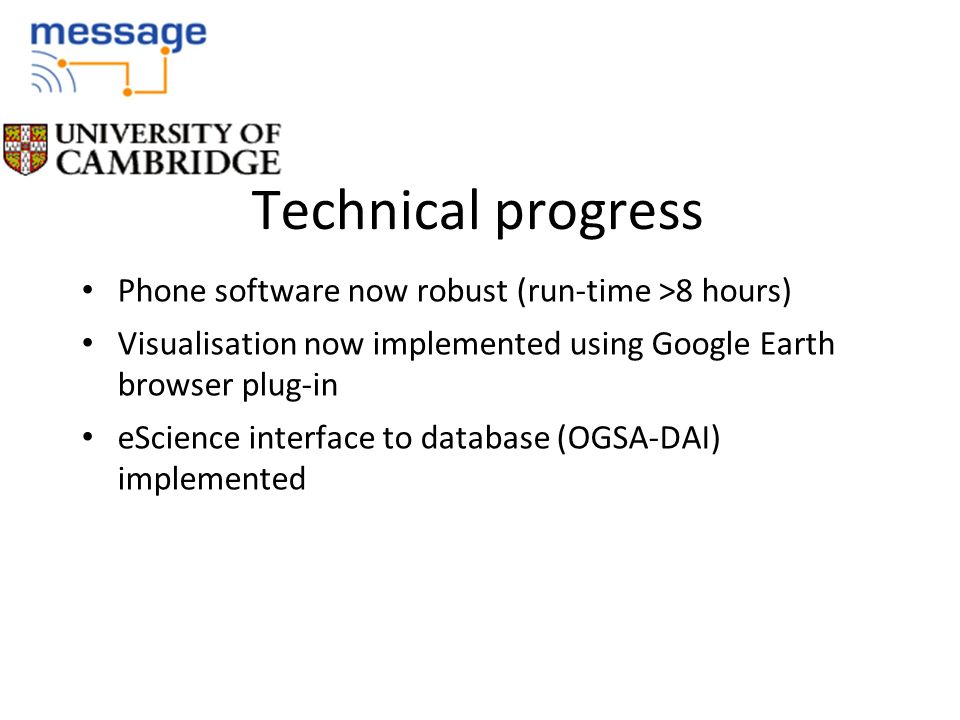 message

UNIVERSITY OF CAMBRIDGE

Technical progress

• Phone software now robust (run-time >8 hours)
• Visualisation now implemented using Google Earth browser plug-in
• eScience interface to database (OGSA-DAI) implemented